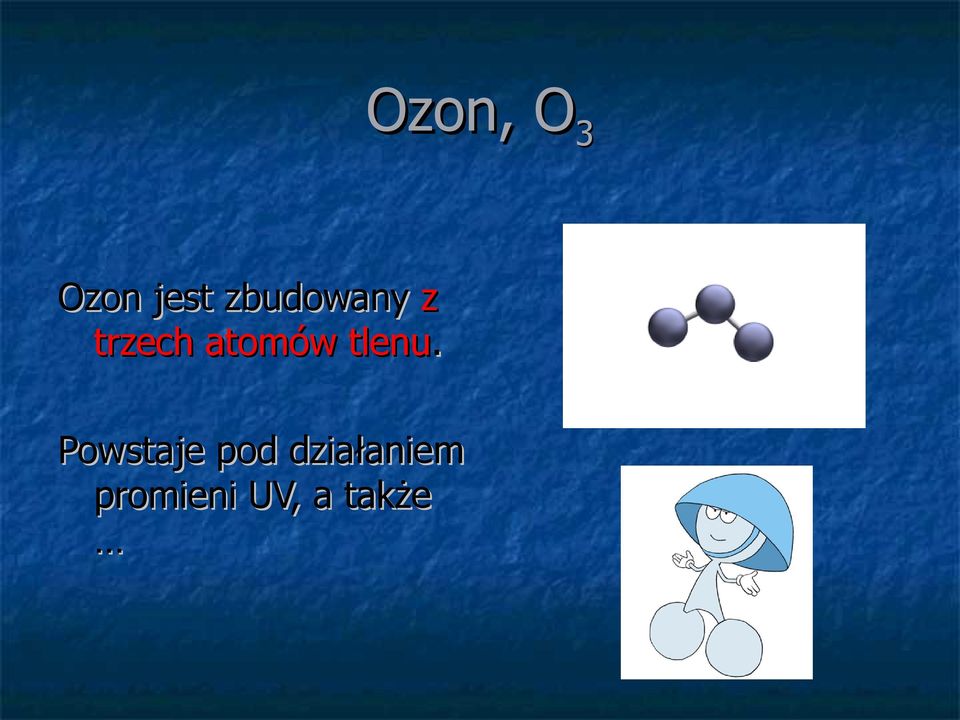 Ozon, $O_3$

Ozon jest zbudowany z trzech atomów tlenu.

Powstaje pod działaniem promieni UV, a także …